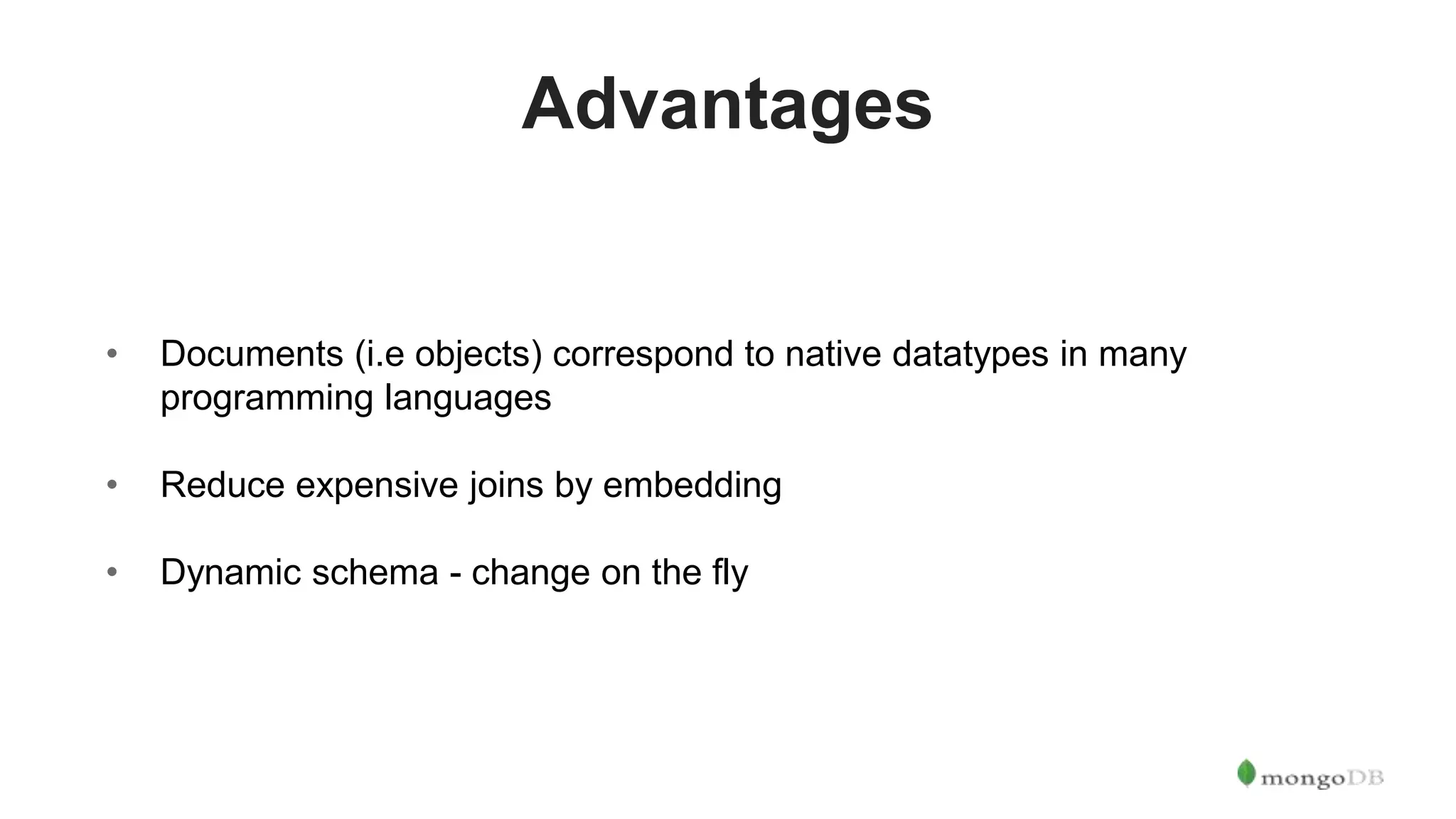 Advantages

• Documents (i.e objects) correspond to native datatypes in many programming languages

• Reduce expensive joins by embedding

• Dynamic schema - change on the fly

mongoDB